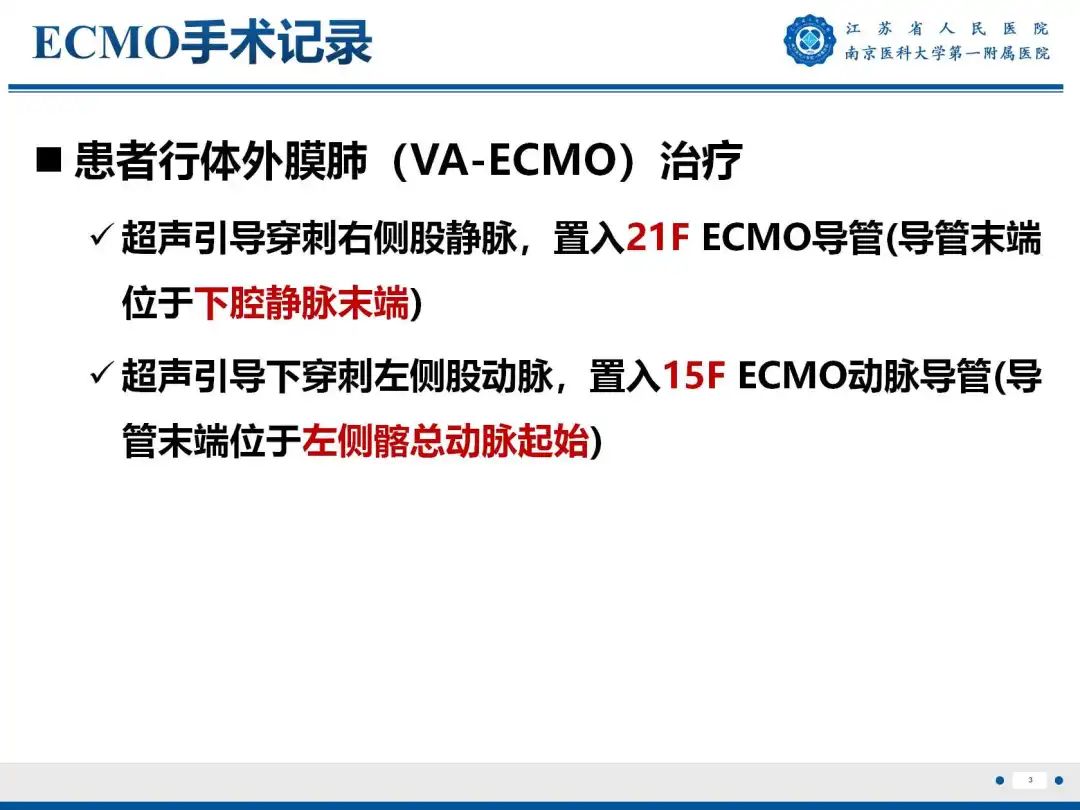 ECMO手术记录

江苏省人民医院
南京医科大学第一附属医院

■ 患者行体外膜肺（VA-ECMO）治疗

✓ 超声引导穿刺右侧股静脉，置入21F ECMO导管(导管末端位于下腔静脉末端)

✓ 超声引导下穿刺左侧股动脉，置入15F ECMO动脉导管(导管末端位于左侧髂总动脉起始)

3